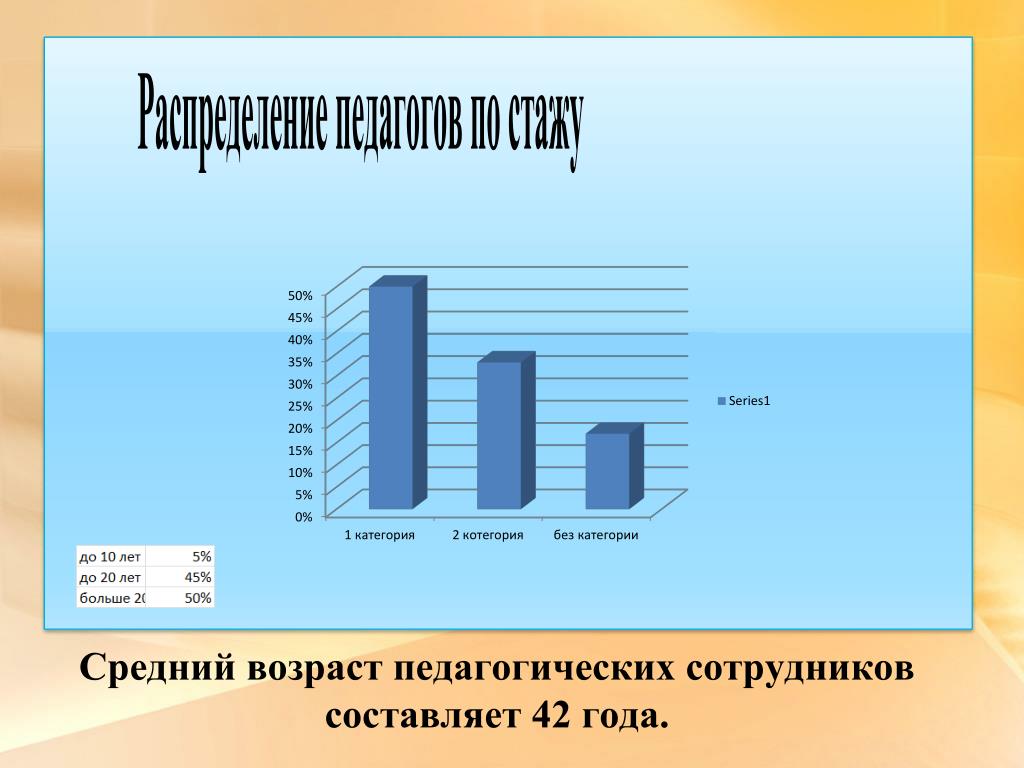 Распределение педагогов по стажу

50%
45%
40%
35%
30%
25%
20%
15%
10%
5%
0%

1 категория
2 котегория
без категории

Series1

| до 10 лет | 5% |
|---|---|
| до 20 лет | 45% |
| больше 20 | 50% |

Средний возраст педагогических сотрудников составляет 42 года.